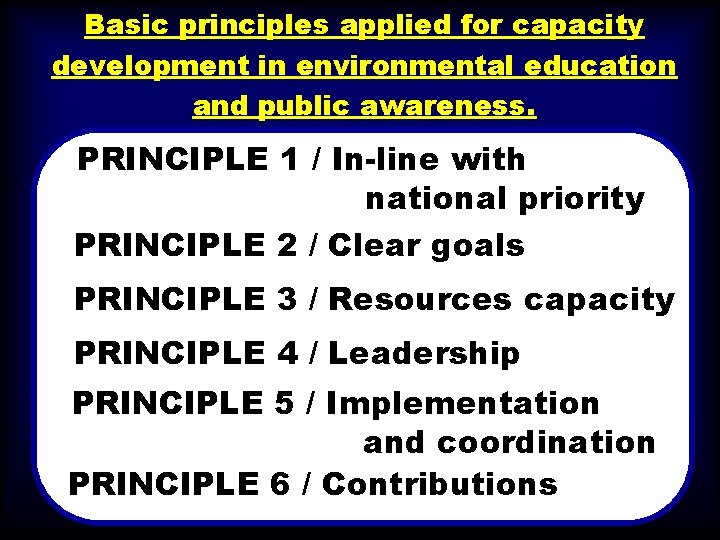 Basic principles applied for capacity development in environmental education and public awareness.

PRINCIPLE 1 / In-line with national priority

PRINCIPLE 2 / Clear goals

PRINCIPLE 3 / Resources capacity

PRINCIPLE 4 / Leadership

PRINCIPLE 5 / Implementation and coordination

PRINCIPLE 6 / Contributions